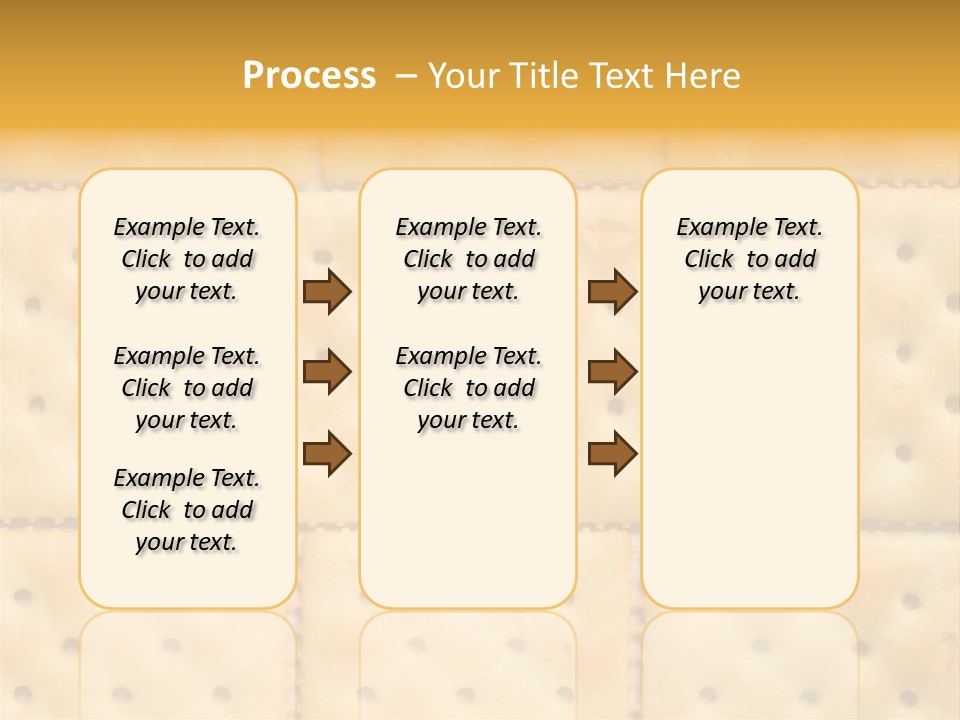 Process – Your Title Text Here

Example Text. Click to add your text.

Example Text. Click to add your text.

Example Text. Click to add your text.

Example Text. Click to add your text.

Example Text. Click to add your text.

Example Text. Click to add your text.